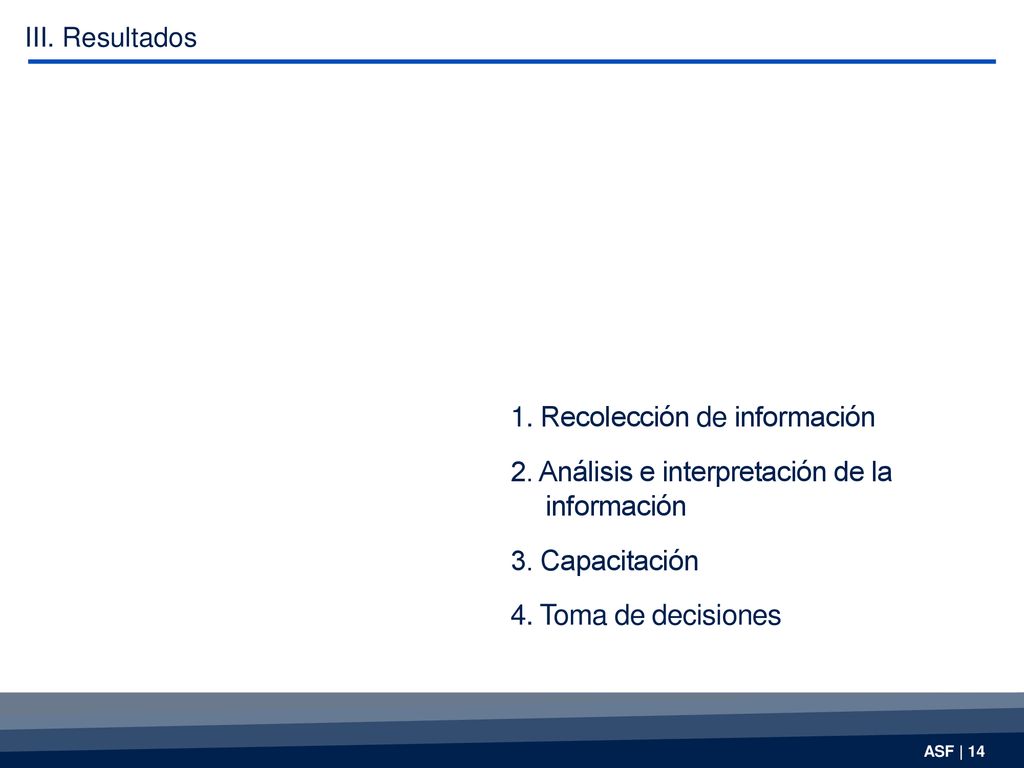 III. Resultados

1. Recolección de información

2. Análisis e interpretación de la información

3. Capacitación

4. Toma de decisiones

ASF | 14